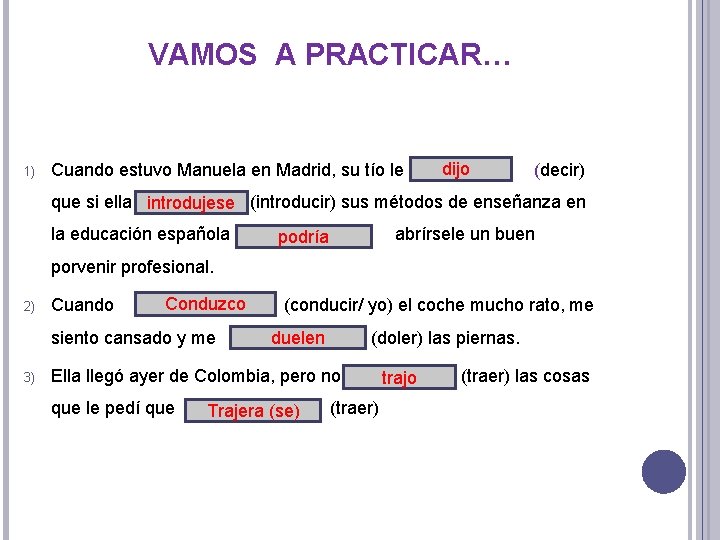 VAMOS A PRACTICAR…

1) Cuando estuvo Manuela en Madrid, su tío le dijo (decir) que si ella introdujese (introducir) sus métodos de enseñanza en la educación española podría abrírsele un buen porvenir profesional.

2) Cuando Conduzco (conducir/ yo) el coche mucho rato, me siento cansado y me duelen (doler) las piernas.

3) Ella llegó ayer de Colombia, pero no trajo (traer) las cosas que le pedí que Trajera (se) (traer)